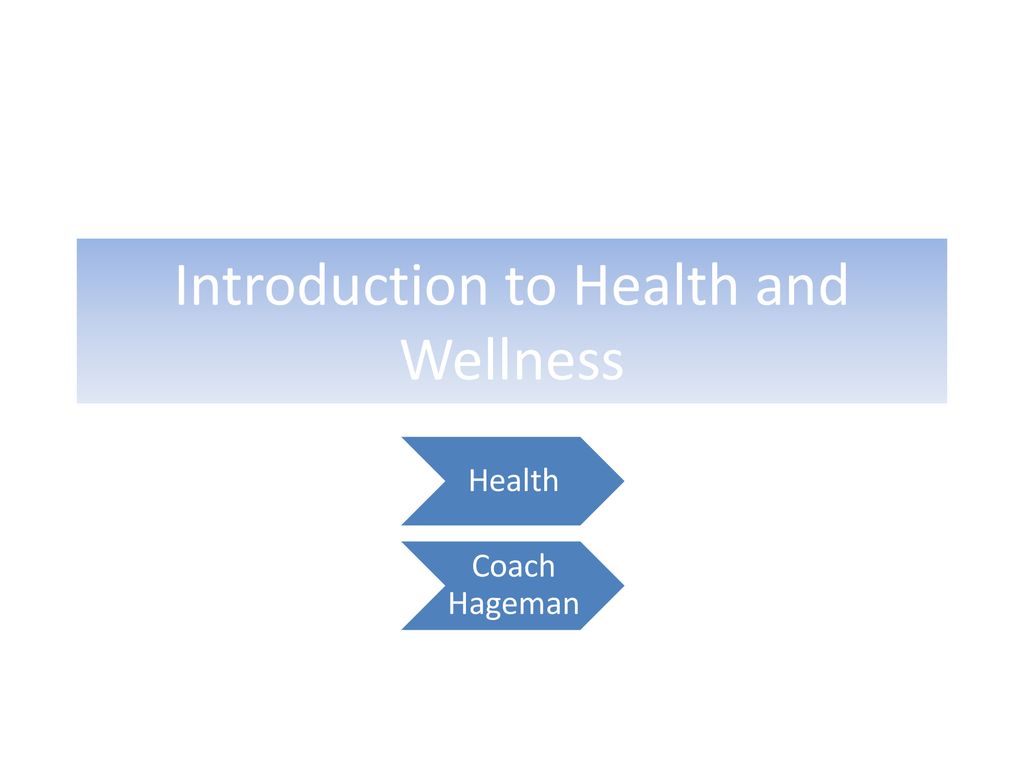 Introduction to Health and Wellness

Health

Coach Hageman